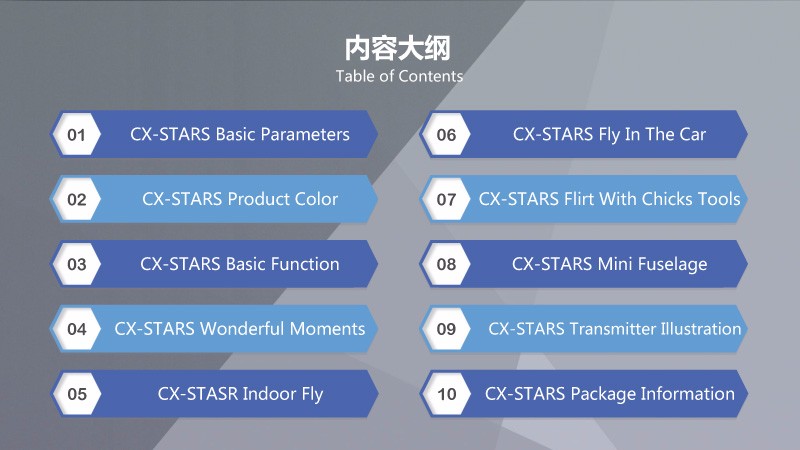 内容大纲
Table of Contents

01 CX-STARS Basic Parameters

02 CX-STARS Product Color

03 CX-STARS Basic Function

04 CX-STARS Wonderful Moments

05 CX-STASR Indoor Fly

06 CX-STARS Fly In The Car

07 CX-STARS Flirt With Chicks Tools

08 CX-STARS Mini Fuselage

09 CX-STARS Transmitter Illustration

10 CX-STARS Package Information